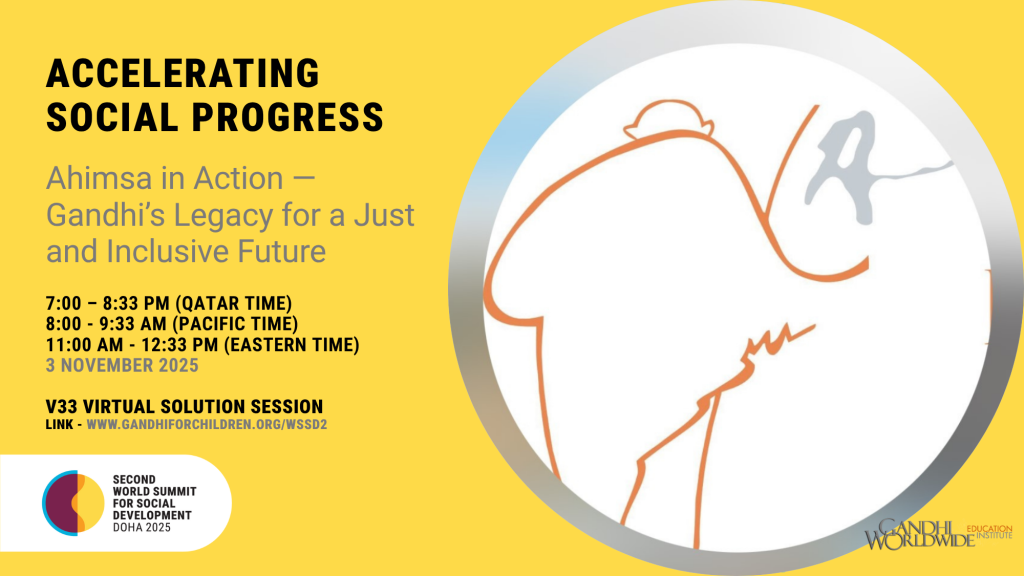 ACCELERATING SOCIAL PROGRESS

Ahimsa in Action — Gandhi's Legacy for a Just and Inclusive Future

7:00 – 8:33 PM (QATAR TIME)
8:00 - 9:33 AM (PACIFIC TIME)
11:00 AM - 12:33 PM (EASTERN TIME)
3 NOVEMBER 2025

V33 VIRTUAL SOLUTION SESSION
LINK - WWW.GANDHIFORCHILDREN.ORG/WSSD2

SECOND WORLD SUMMIT FOR SOCIAL DEVELOPMENT DOHA 2025

GANDHI WORLDWIDE EDUCATION INSTITUTE